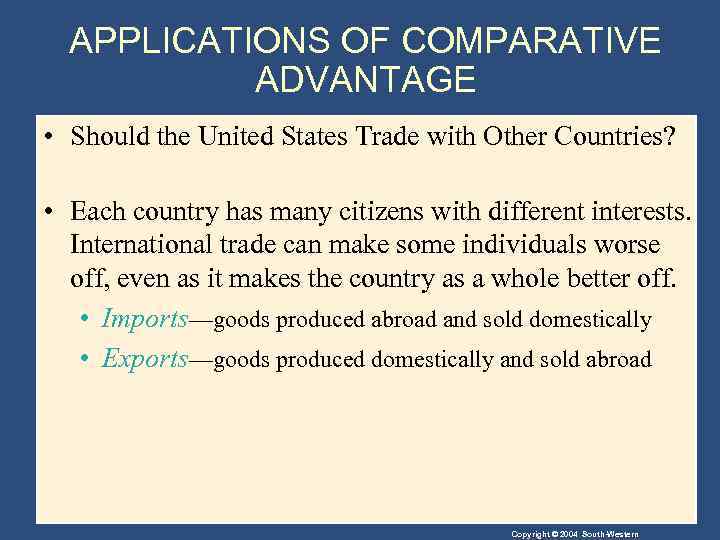 APPLICATIONS OF COMPARATIVE ADVANTAGE

• Should the United States Trade with Other Countries?

• Each country has many citizens with different interests. International trade can make some individuals worse off, even as it makes the country as a whole better off.

• Imports—goods produced abroad and sold domestically

• Exports—goods produced domestically and sold abroad

Copyright © 2004 South-Western